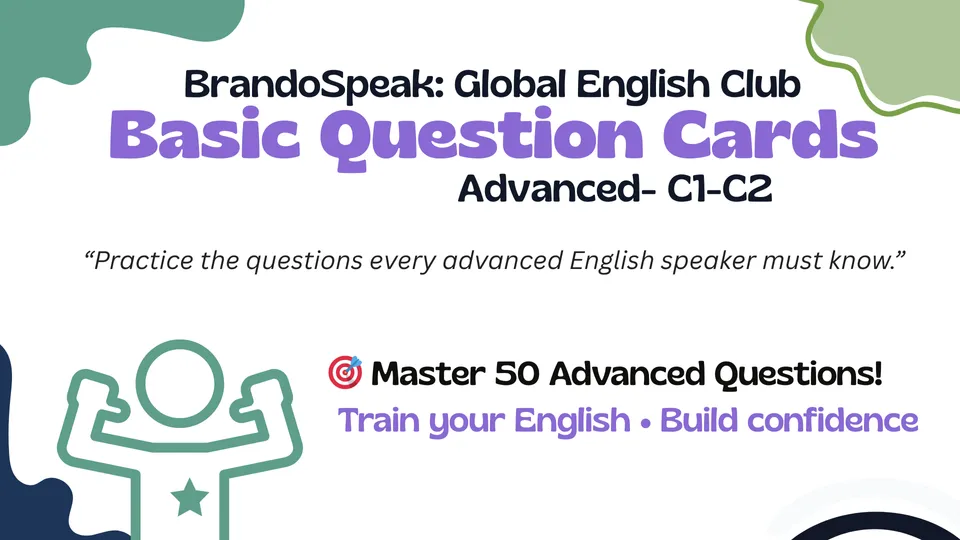 BrandoSpeak: Global English Club
Basic Question Cards
Advanced- C1-C2

“Practice the questions every advanced English speaker must know.”

🎯 Master 50 Advanced Questions!
Train your English • Build confidence